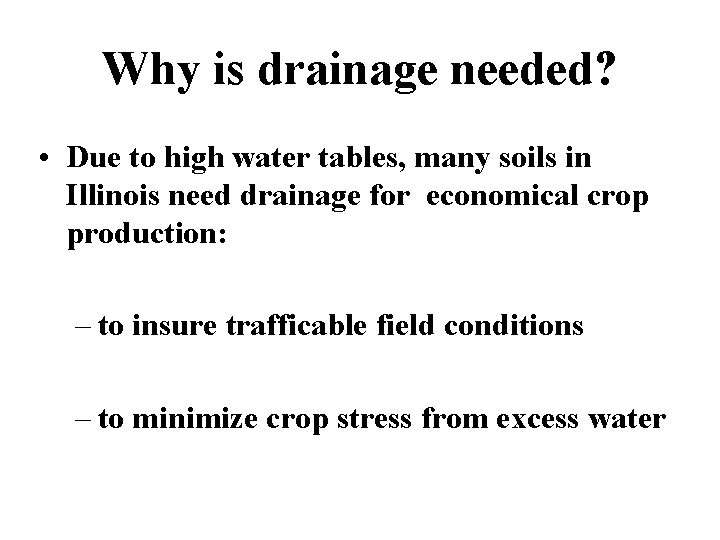 Why is drainage needed?

• Due to high water tables, many soils in Illinois need drainage for economical crop production:

– to insure trafficable field conditions

– to minimize crop stress from excess water